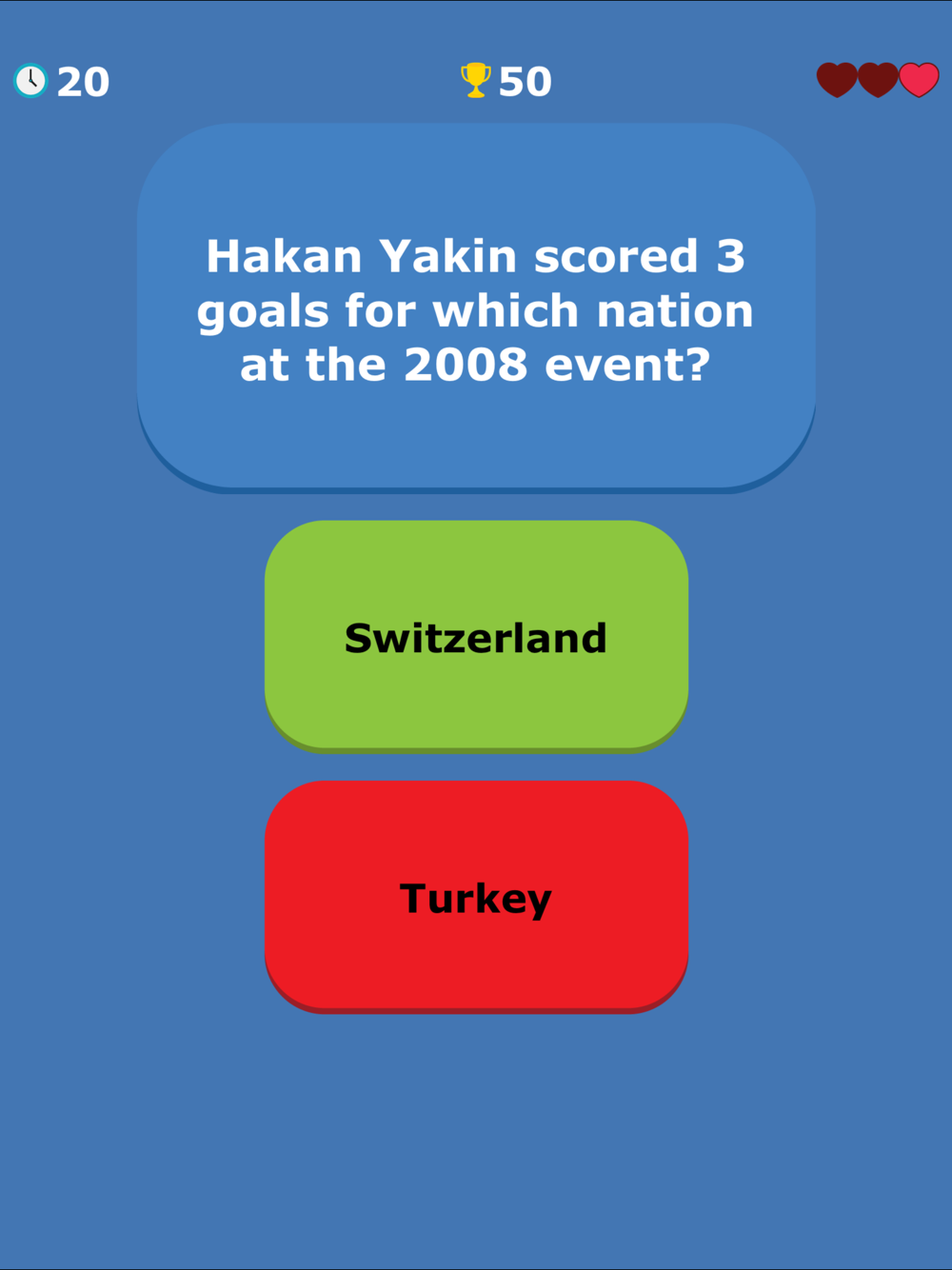 20

50

Hakan Yakin scored 3 goals for which nation at the 2008 event?

Switzerland

Turkey